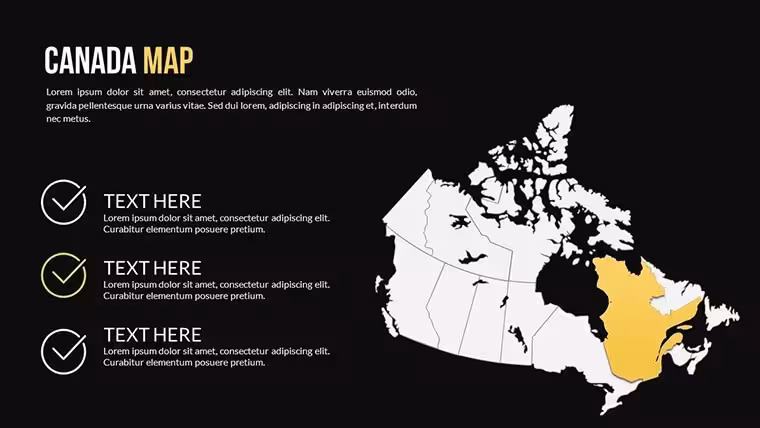 CANADA MAP

Lorem ipsum dolor sit amet, consectetur adipiscing elit. Nam viverra euismod odio, gravida pellentesque urna varius vitae. Sed dui lorem, adipiscing in adipiscing et, interdum nec metus.

TEXT HERE
Lorem ipsum dolor sit amet, consectetur adipiscing elit. Curabitur elementum posuere pretium.

TEXT HERE
Lorem ipsum dolor sit amet, consectetur adipiscing elit. Curabitur elementum posuere pretium.

TEXT HERE
Lorem ipsum dolor sit amet, consectetur adipiscing elit. Curabitur elementum posuere pretium.